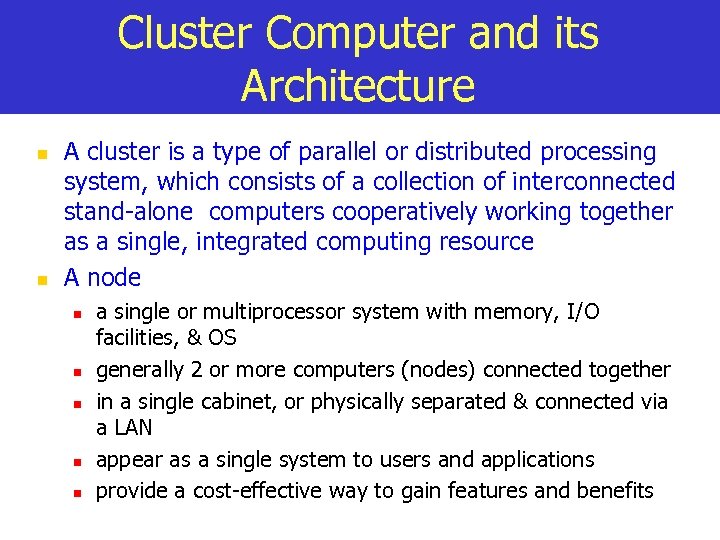 Cluster Computer and its Architecture

- A cluster is a type of parallel or distributed processing system, which consists of a collection of interconnected stand-alone computers cooperatively working together as a single, integrated computing resource
- A node
  - a single or multiprocessor system with memory, I/O facilities, & OS
  - generally 2 or more computers (nodes) connected together
  - in a single cabinet, or physically separated & connected via a LAN
  - appear as a single system to users and applications
  - provide a cost-effective way to gain features and benefits